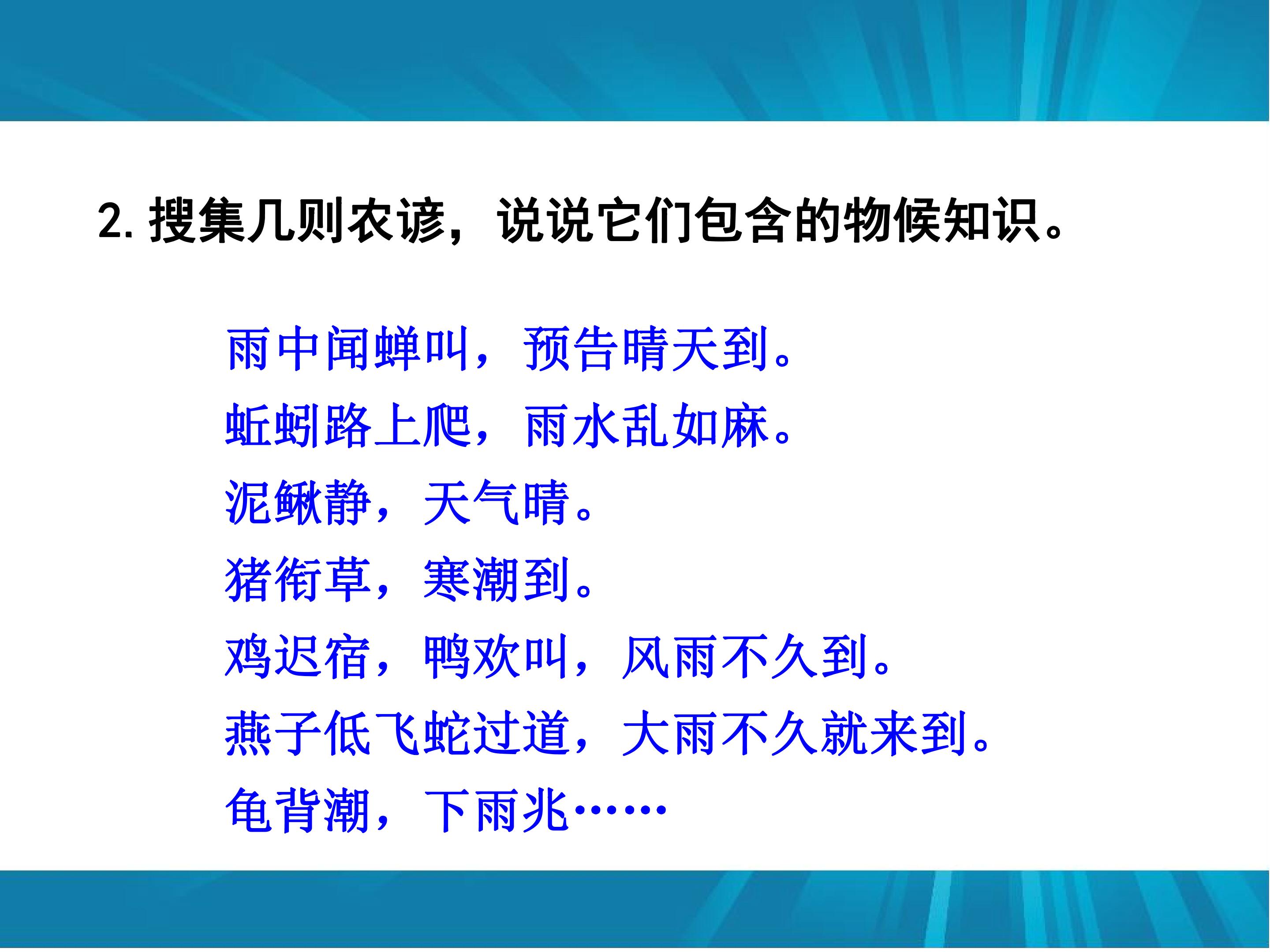 2.搜集几则农谚，说说它们包含的物候知识。

雨中闻蝉叫，预告晴天到。
蚯蚓路上爬，雨水乱如麻。
泥鳅静，天气晴。
猪衔草，寒潮到。
鸡迟宿，鸭欢叫，风雨不久到。
燕子低飞蛇过道，大雨不久就来到。
龟背潮，下雨兆……